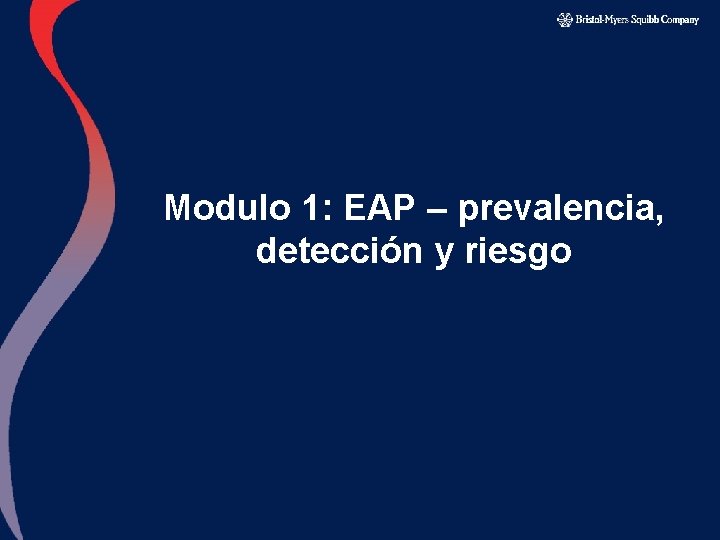 Bristol-Myers Squibb Company

Modulo 1: EAP – prevalencia, detección y riesgo